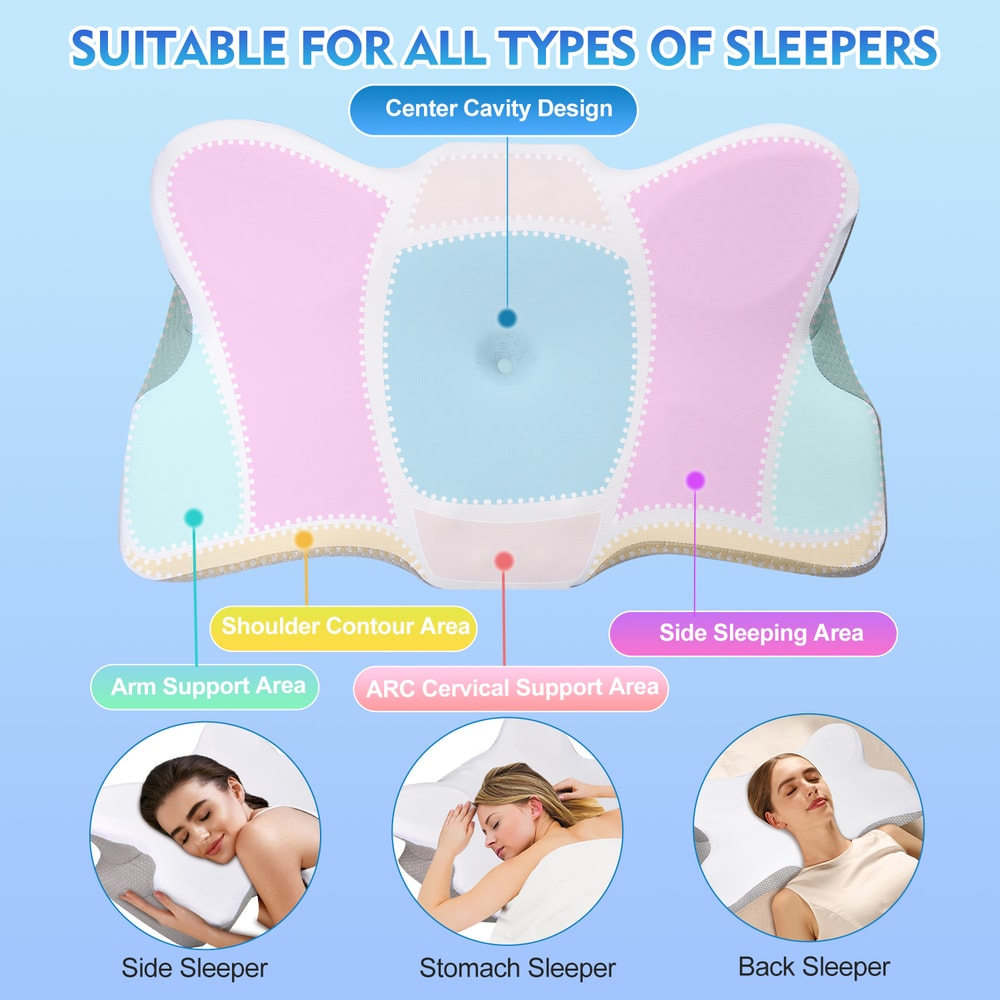 SUITABLE FOR ALL TYPES OF SLEEPERS

Center Cavity Design

Shoulder Contour Area

Side Sleeping Area

Arm Support Area

ARC Cervical Support Area

Side Sleeper

Stomach Sleeper

Back Sleeper